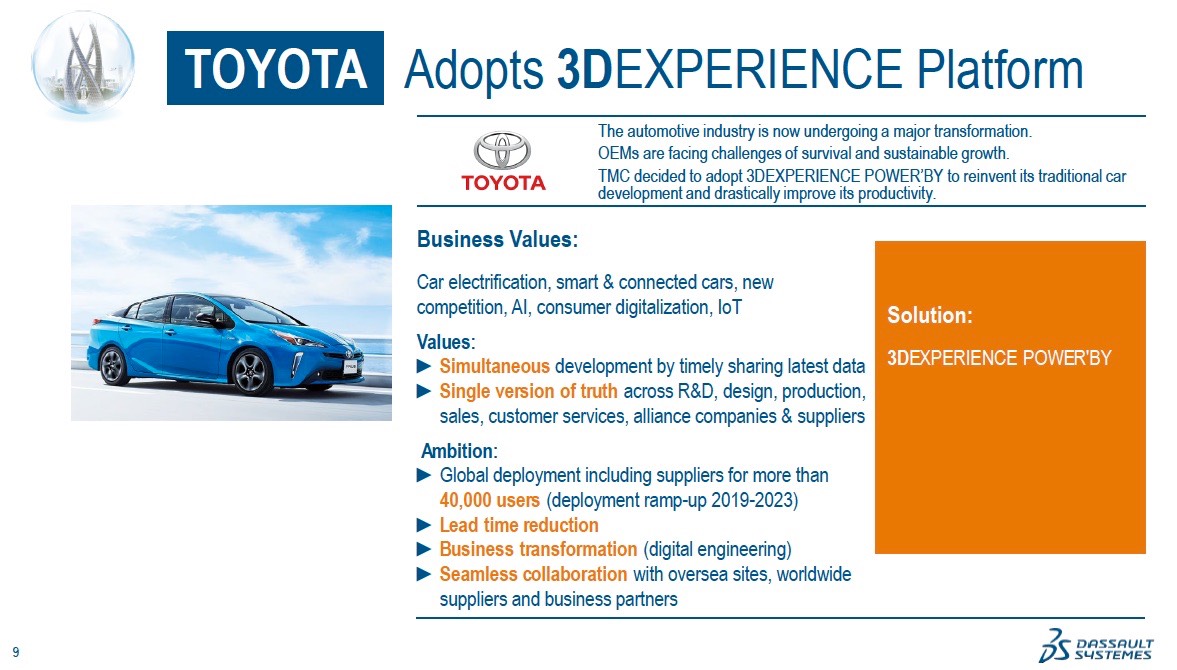 TOYOTA Adopts 3DEXPERIENCE Platform

TOYOTA

The automotive industry is now undergoing a major transformation.
OEMs are facing challenges of survival and sustainable growth.
TMC decided to adopt 3DEXPERIENCE POWER'BY to reinvent its traditional car development and drastically improve its productivity.

Business Values:

Car electrification, smart & connected cars, new competition, AI, consumer digitalization, IoT

Values:
► Simultaneous development by timely sharing latest data
► Single version of truth across R&D, design, production, sales, customer services, alliance companies & suppliers

Ambition:
► Global deployment including suppliers for more than 40,000 users (deployment ramp-up 2019-2023)
► Lead time reduction
► Business transformation (digital engineering)
► Seamless collaboration with oversea sites, worldwide suppliers and business partners

Solution:

3DEXPERIENCE POWER'BY

9

DASSAULT SYSTEMES